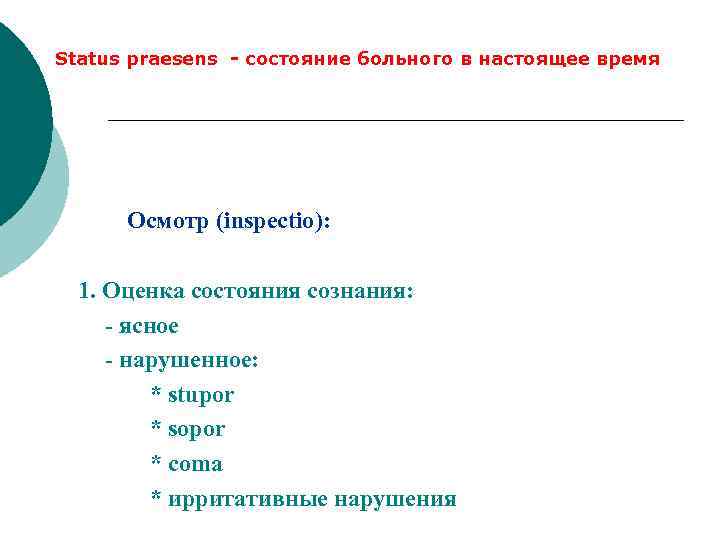 Status praesens - состояние больного в настоящее время

Осмотр (inspectio):

1. Оценка состояния сознания:
- ясное
- нарушенное:
* stupor
* sopor
* coma
* ирритативные нарушения